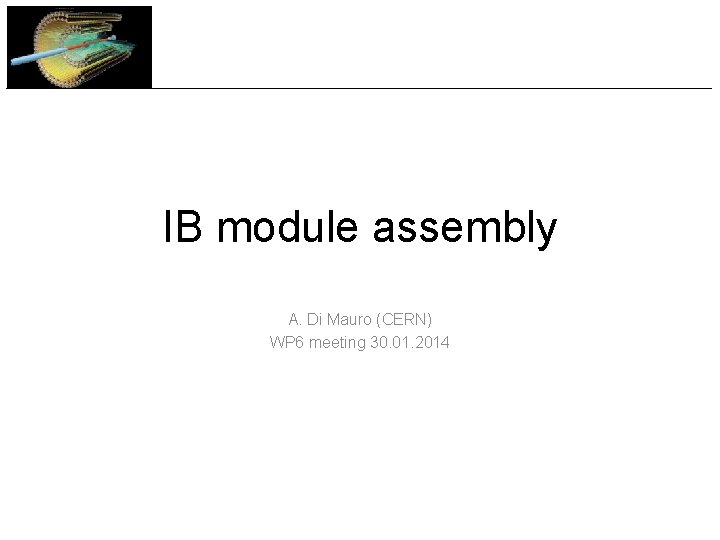 IB module assembly

A. Di Mauro (CERN)
WP6 meeting 30.01.2014